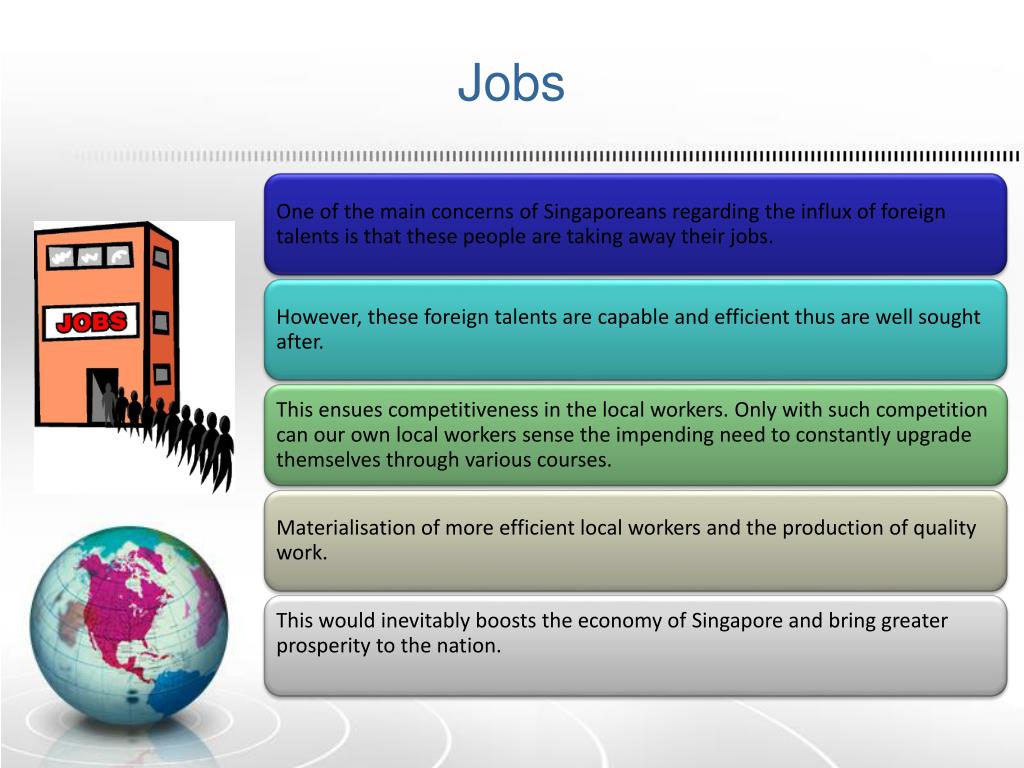 Jobs

JOBS

One of the main concerns of Singaporeans regarding the influx of foreign talents is that these people are taking away their jobs.

However, these foreign talents are capable and efficient thus are well sought after.

This ensues competitiveness in the local workers. Only with such competition can our own local workers sense the impending need to constantly upgrade themselves through various courses.

Materialisation of more efficient local workers and the production of quality work.

This would inevitably boosts the economy of Singapore and bring greater prosperity to the nation.